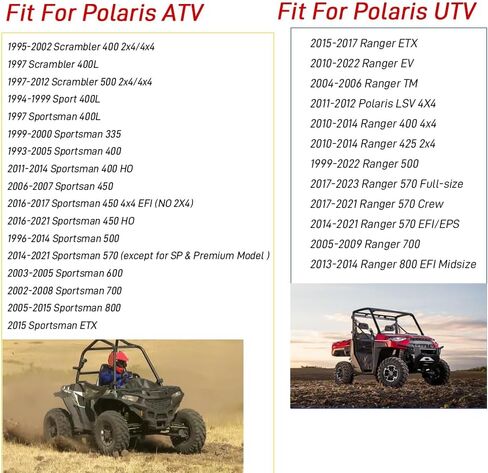 Fit For Polaris ATV

1995-2002 Scrambler 400 2x4/4x4
1997 Scrambler 400L
1997-2012 Scrambler 500 2x4/4x4
1994-1999 Sport 400L
1997 Sportsman 400L
1999-2000 Sportsman 335
1993-2005 Sportsman 400
2011-2014 Sportsman 400 HO
2006-2007 Sportsan 450
2016-2017 Sportsman 450 4x4 EFI (NO 2X4)
2016-2021 Sportsman 450 HO
1996-2014 Sportsman 500
2014-2021 Sportsman 570 (except for SP & Premium Model )
2003-2005 Sportsman 600
2002-2008 Sportsman 700
2005-2015 Sportsman 800
2015 Sportsman ETX

Fit For Polaris UTV

2015-2017 Ranger ETX
2010-2022 Ranger EV
2004-2006 Ranger TM
2011-2012 Polaris LSV 4X4
2010-2014 Ranger 400 4x4
2010-2014 Ranger 425 2x4
1999-2022 Ranger 500
2017-2023 Ranger 570 Full-size
2017-2021 Ranger 570 Crew
2014-2021 Ranger 570 EFI/EPS
2005-2009 Ranger 700
2013-2014 Ranger 800 EFI Midsize